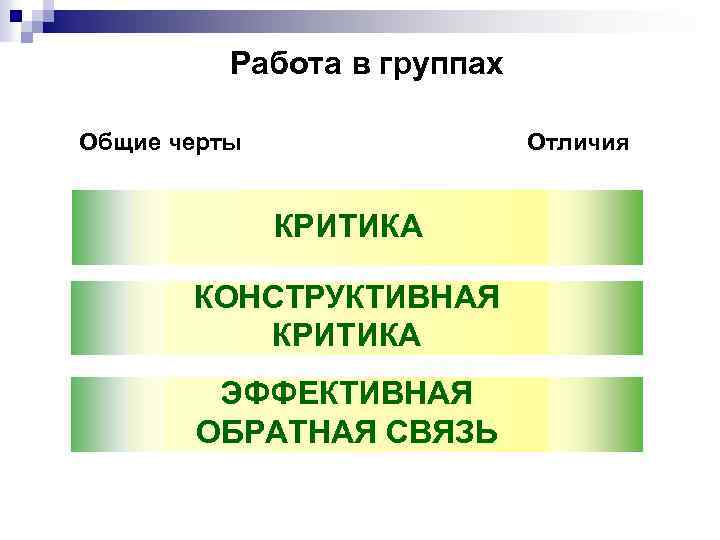 Работа в группах

Общие черты

Отличия

КРИТИКА

КОНСТРУКТИВНАЯ КРИТИКА

ЭФФЕКТИВНАЯ ОБРАТНАЯ СВЯЗЬ